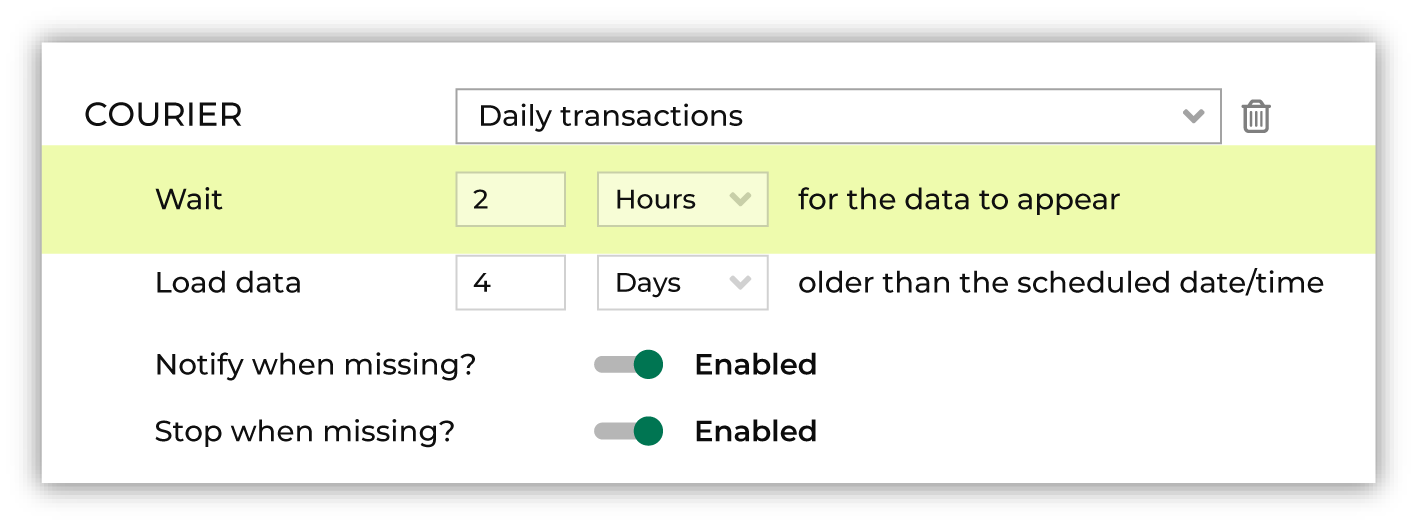 COURIER

Daily transactions

Wait 2 Hours for the data to appear

Load data 4 Days older than the scheduled date/time

Notify when missing? Enabled

Stop when missing? Enabled